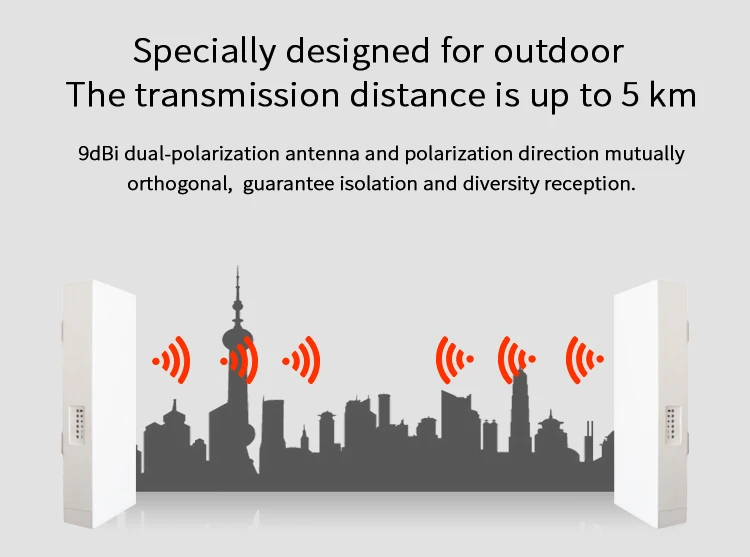 Specially designed for outdoor
The transmission distance is up to 5 km

9dBi dual-polarization antenna and polarization direction mutually orthogonal,  guarantee isolation and diversity reception.